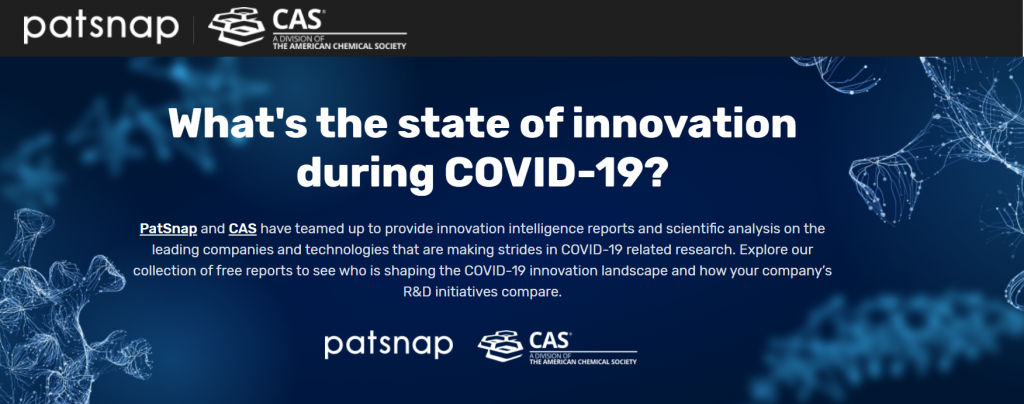 patsnap

CAS
A DIVISION OF
THE AMERICAN CHEMICAL SOCIETY

What's the state of innovation during COVID-19?

PatSnap and CAS have teamed up to provide innovation intelligence reports and scientific analysis on the leading companies and technologies that are making strides in COVID-19 related research. Explore our collection of free reports to see who is shaping the COVID-19 innovation landscape and how your company's R&D initiatives compare.

patsnap

CAS
A DIVISION OF
THE AMERICAN CHEMICAL SOCIETY